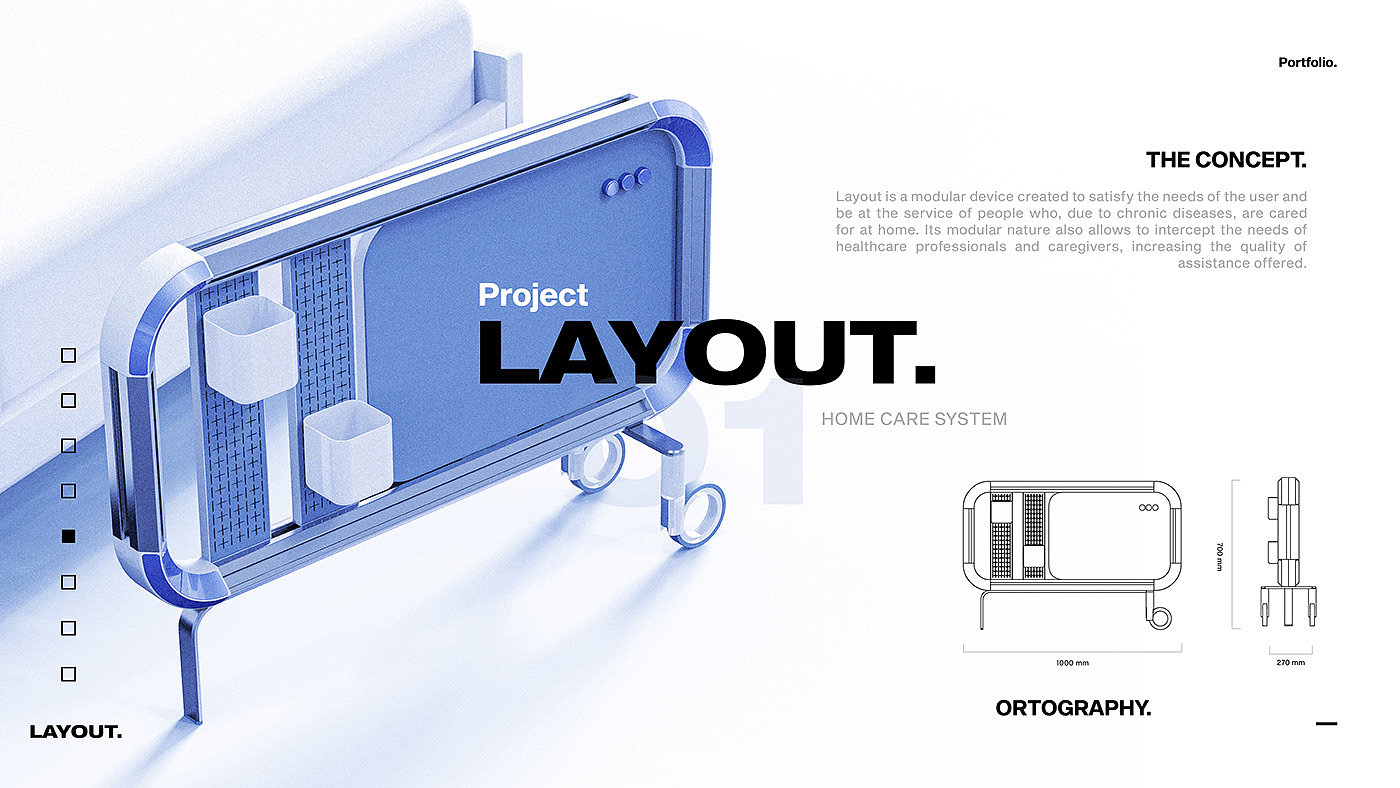 Portfolio.

THE CONCEPT.

Layout is a modular device created to satisfy the needs of the user and be at the service of people who, due to chronic diseases, are cared for at home. Its modular nature also allows to intercept the needs of healthcare professionals and caregivers, increasing the quality of assistance offered.

Project
LAYOUT.

01

HOME CARE SYSTEM

700 mm

1000 mm

270 mm

ORTOGRAPHY.

LAYOUT.